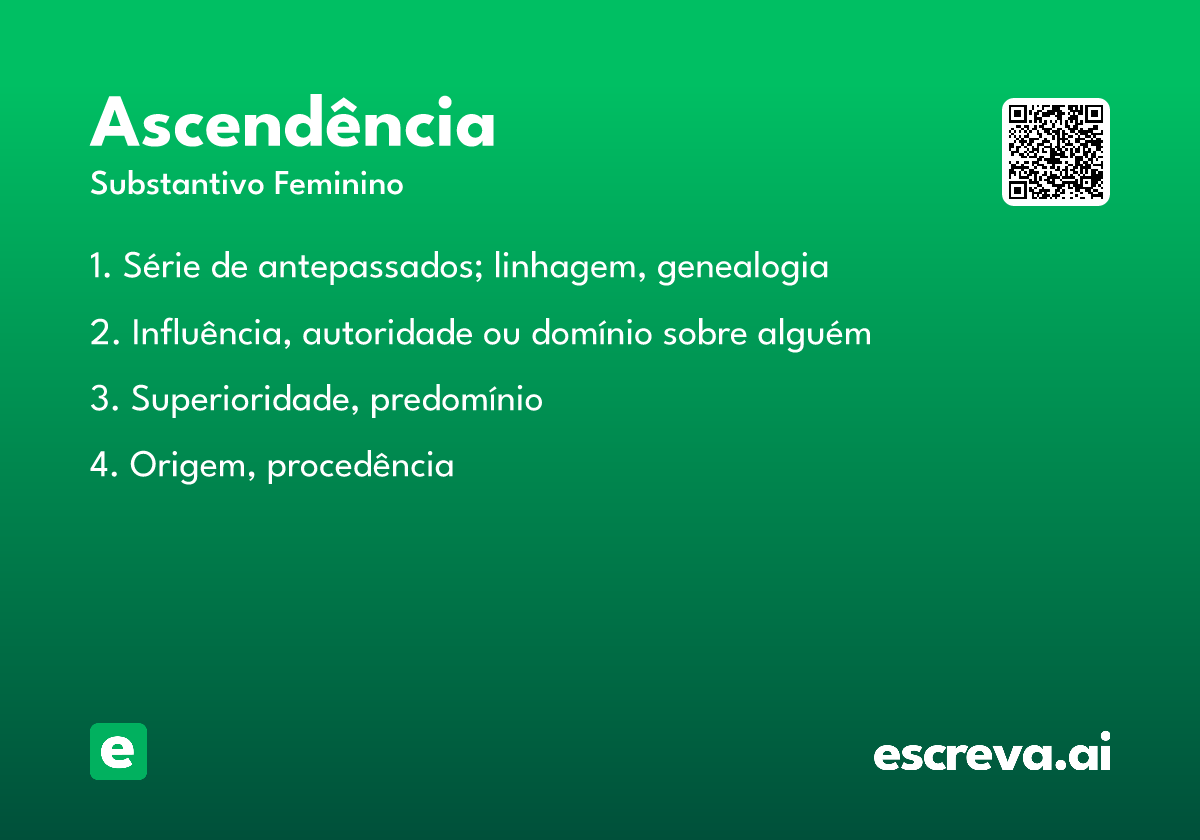 Ascendência
Substantivo Feminino

1. Série de antepassados; linhagem, genealogia

2. Influência, autoridade ou domínio sobre alguém

3. Superioridade, predomínio

4. Origem, procedência

e

escreva.ai